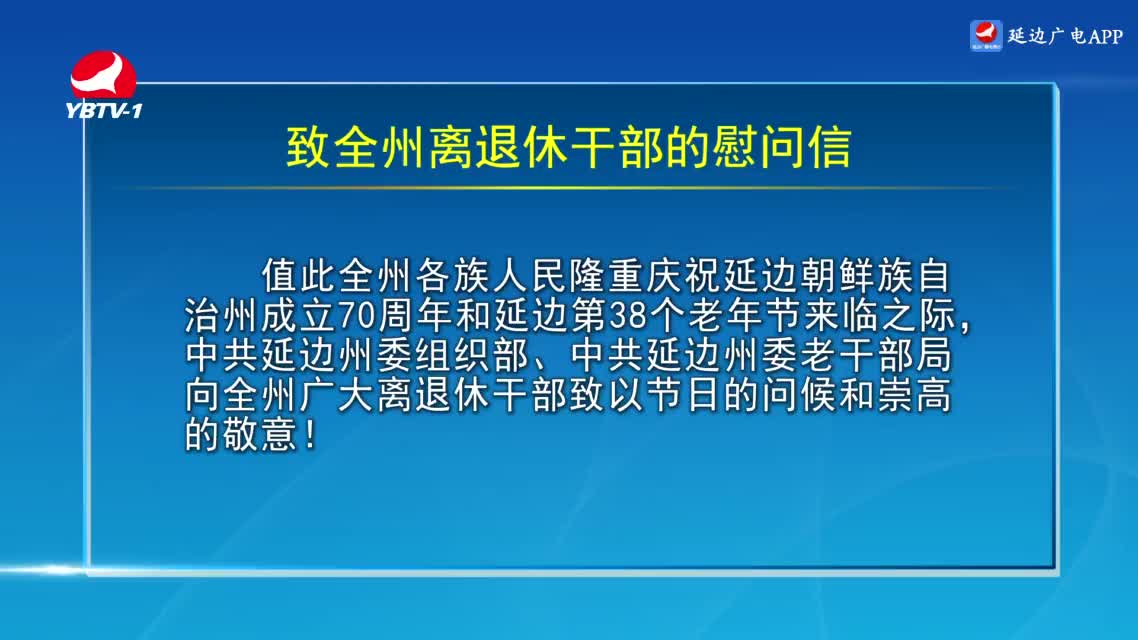 YBTV-1

延边广电APP

致全州离退休干部的慰问信

值此全州各族人民隆重庆祝延边朝鲜族自治州成立70周年和延边第38个老年节来临之际，中共延边州委组织部、中共延边州委老干部局向全州广大离退休干部致以节日的问候和崇高的敬意！